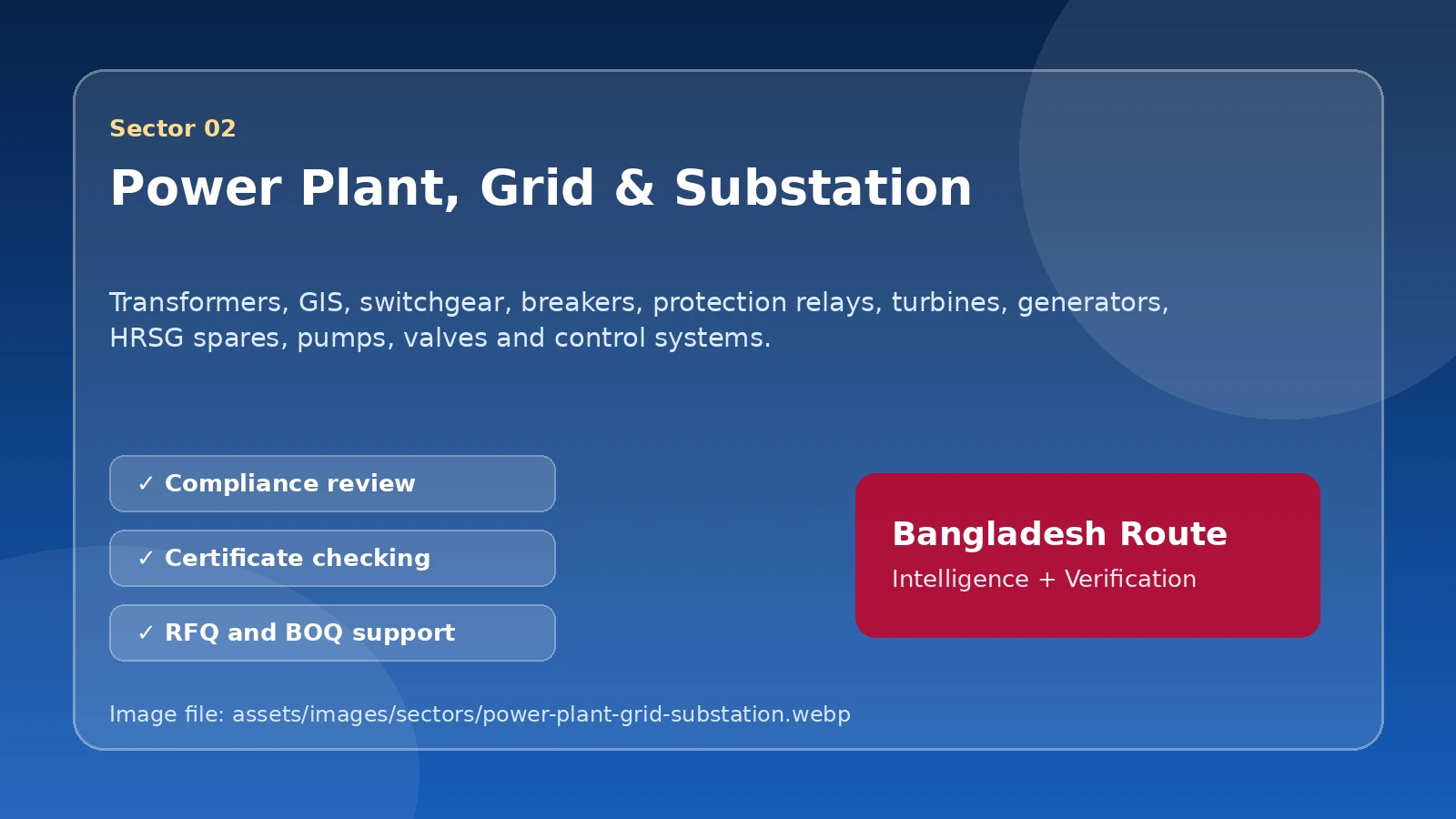 Sector 02

Power Plant, Grid & Substation

Transformers, GIS, switchgear, breakers, protection relays, turbines, generators, HRSG spares, pumps, valves and control systems.

✓ Compliance review

✓ Certificate checking

✓ RFQ and BOQ support

Bangladesh Route

Intelligence + Verification

Image file: assets/images/sectors/power-plant-grid-substation.webp